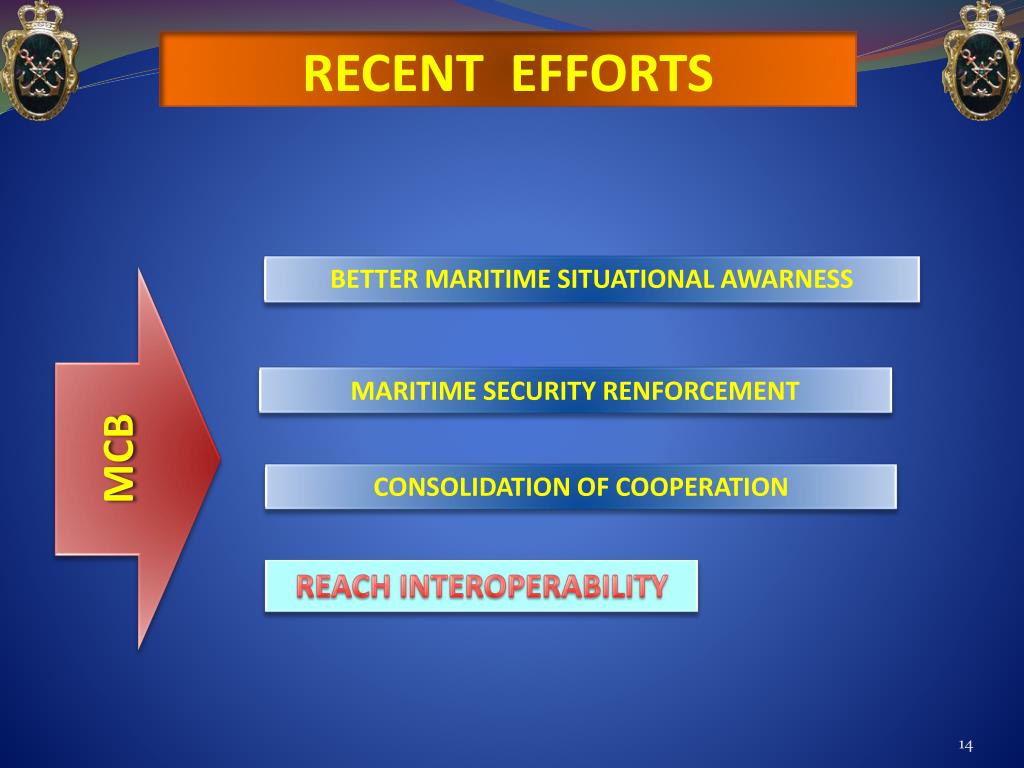 RECENT EFFORTS

MCB

BETTER MARITIME SITUATIONAL AWARNESS

MARITIME SECURITY RENFORCEMENT

CONSOLIDATION OF COOPERATION

REACH INTEROPERABILITY

14